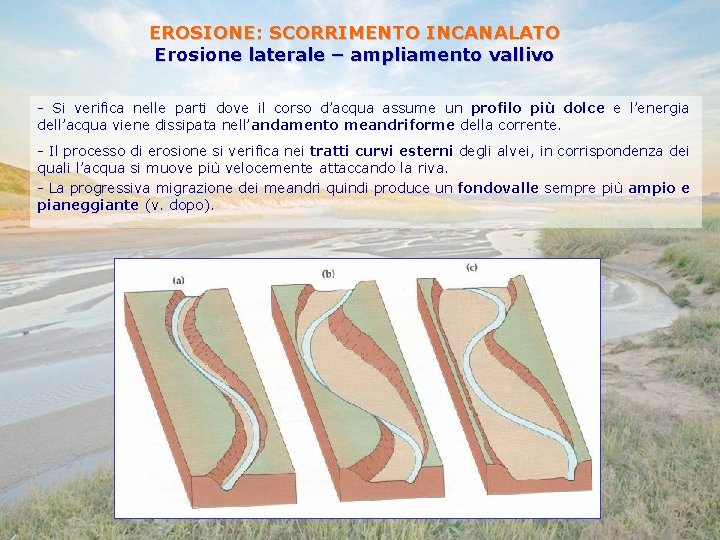 EROSIONE: SCORRIMENTO INCANALATO
Erosione laterale – ampliamento vallivo

- Si verifica nelle parti dove il corso d'acqua assume un profilo più dolce e l'energia dell'acqua viene dissipata nell'andamento meandriforme della corrente.

- Il processo di erosione si verifica nei tratti curvi esterni degli alvei, in corrispondenza dei quali l'acqua si muove più velocemente attaccando la riva.

- La progressiva migrazione dei meandri quindi produce un fondovalle sempre più ampio e pianeggiante (v. dopo).

(a)

(b)

(c)